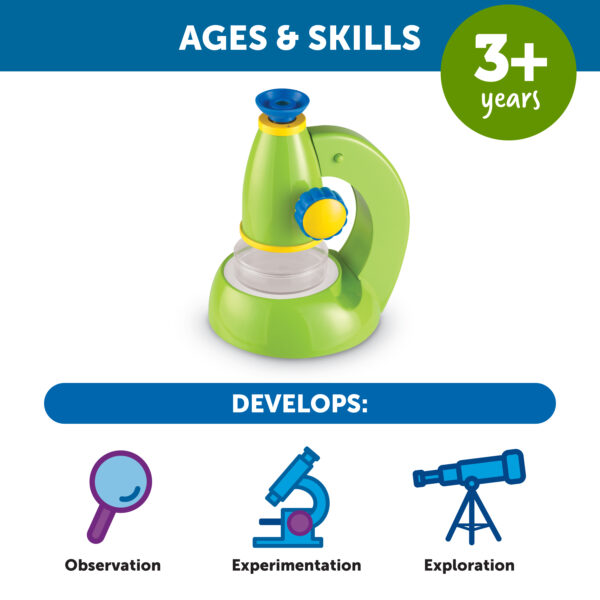 AGES & SKILLS

3+
years

DEVELOPS:

Observation

Experimentation

Exploration